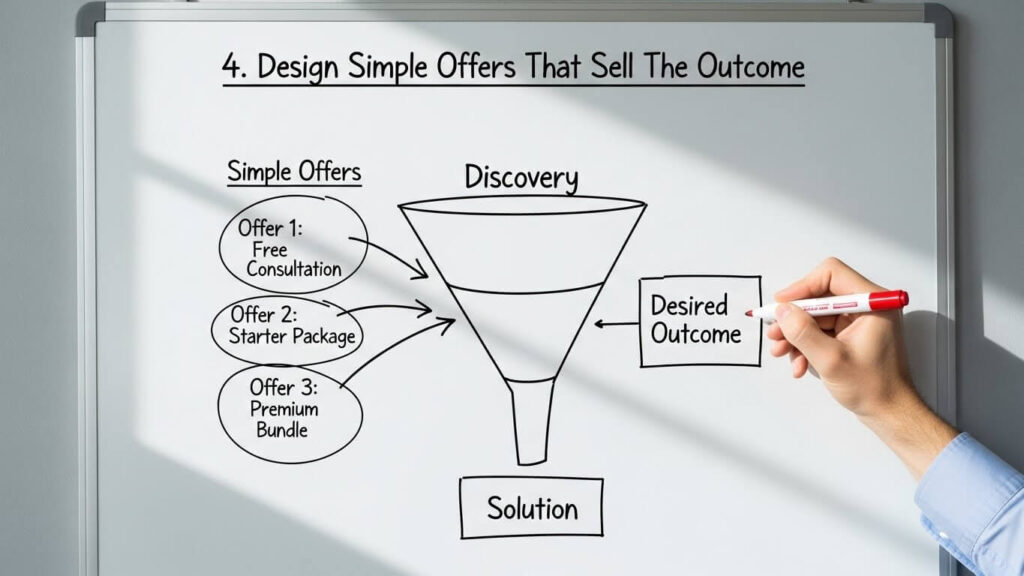 4. Design Simple Offers That Sell The Outcome

Simple Offers

Offer 1: Free Consultation

Offer 2: Starter Package

Offer 3: Premium Bundle

Discovery

Desired Outcome

Solution